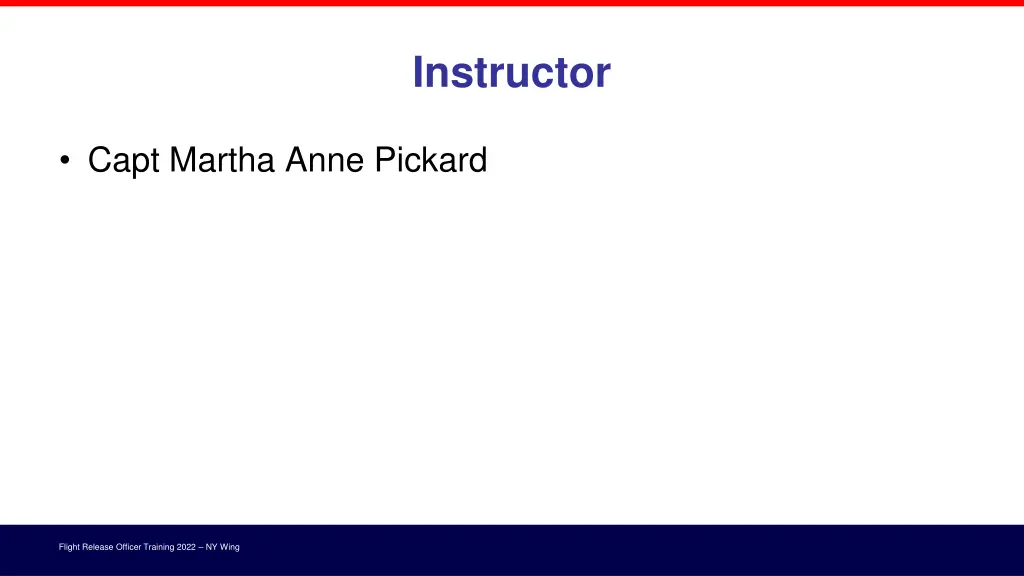 Instructor

• Capt Martha Anne Pickard

Flight Release Officer Training 2022 – NY Wing